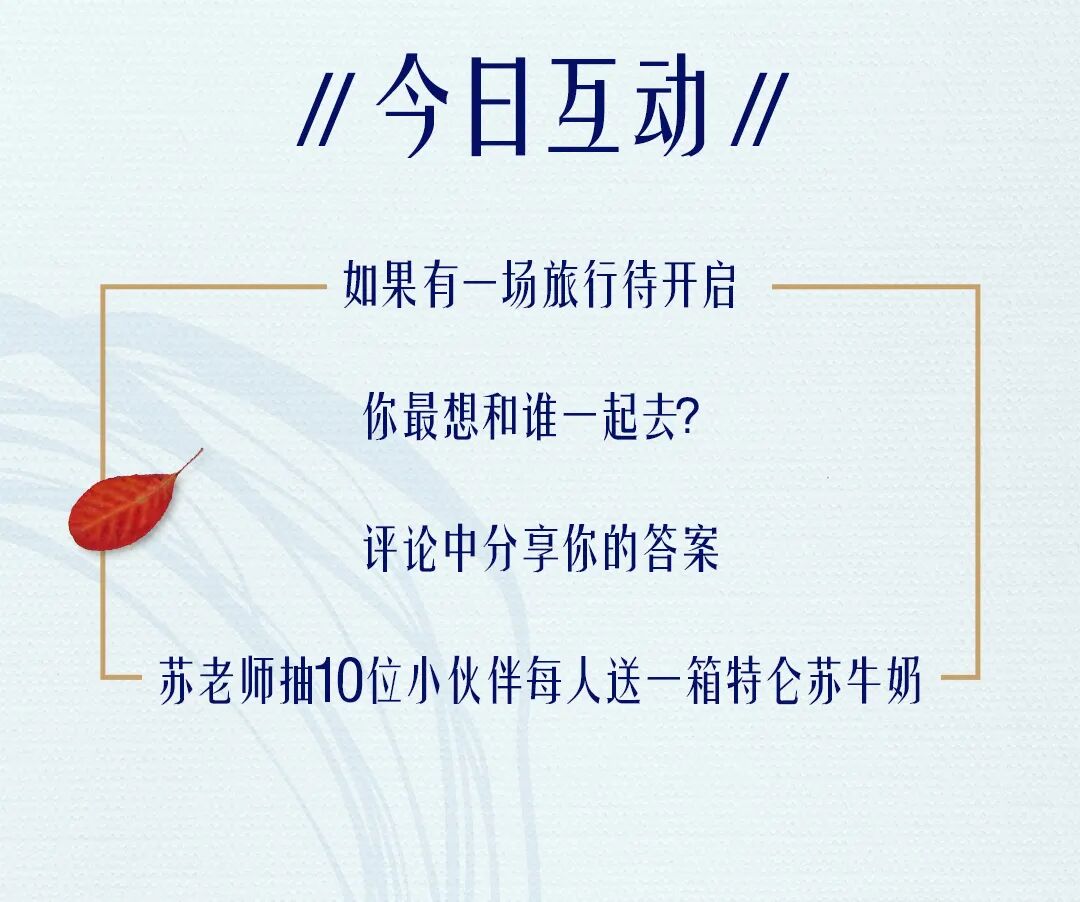 // 今日互动 //

如果有一场旅行待开启

你最想和谁一起去?

评论中分享你的答案

苏老师抽10位小伙伴每人送一箱特仑苏牛奶